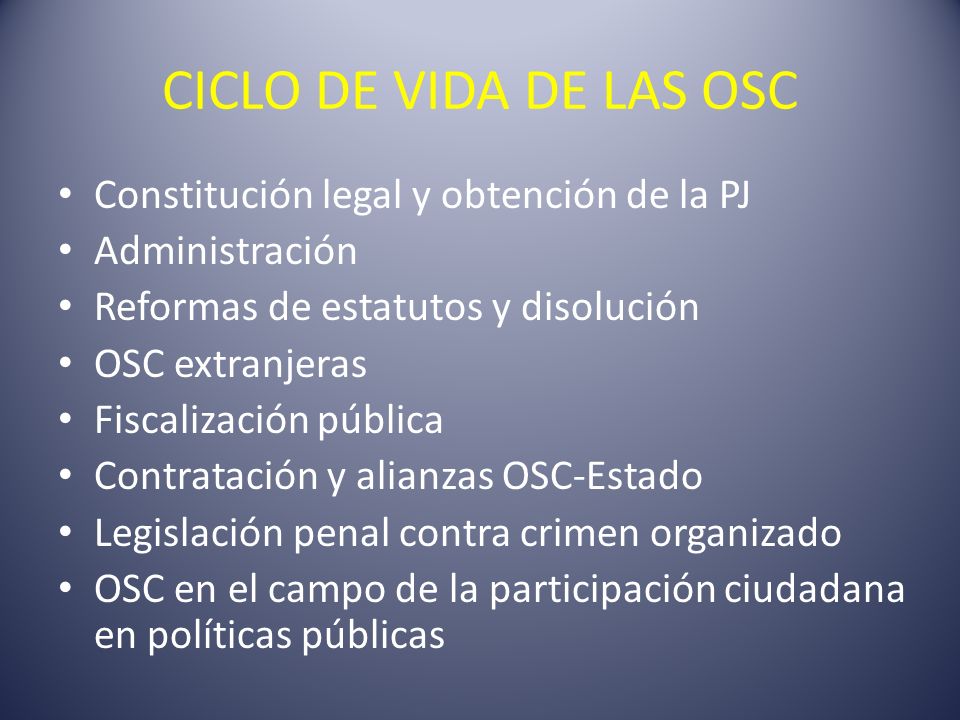 CICLO DE VIDA DE LAS OSC

• Constitución legal y obtención de la PJ
• Administración
• Reformas de estatutos y disolución
• OSC extranjeras
• Fiscalización pública
• Contratación y alianzas OSC-Estado
• Legislación penal contra crimen organizado
• OSC en el campo de la participación ciudadana en políticas públicas